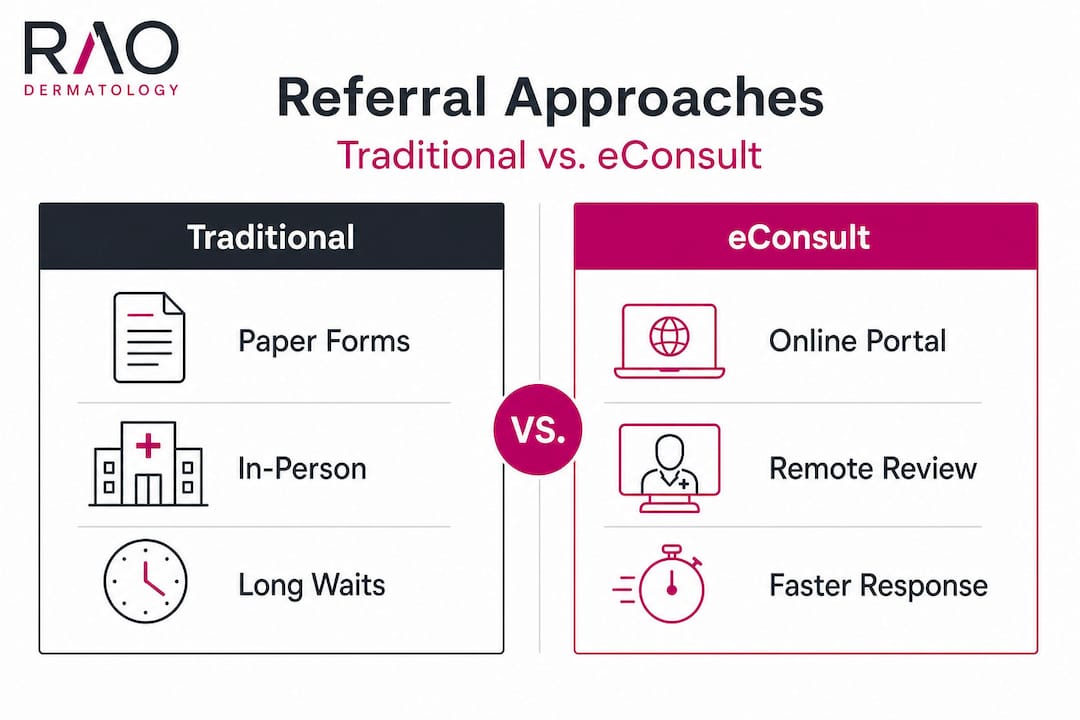 RAO
DERMATOLOGY

Referral Approaches
Traditional vs. eConsult

Traditional

Paper Forms

In-Person

Long Waits

VS.

eConsult

Online Portal

Remote Review

Faster Response